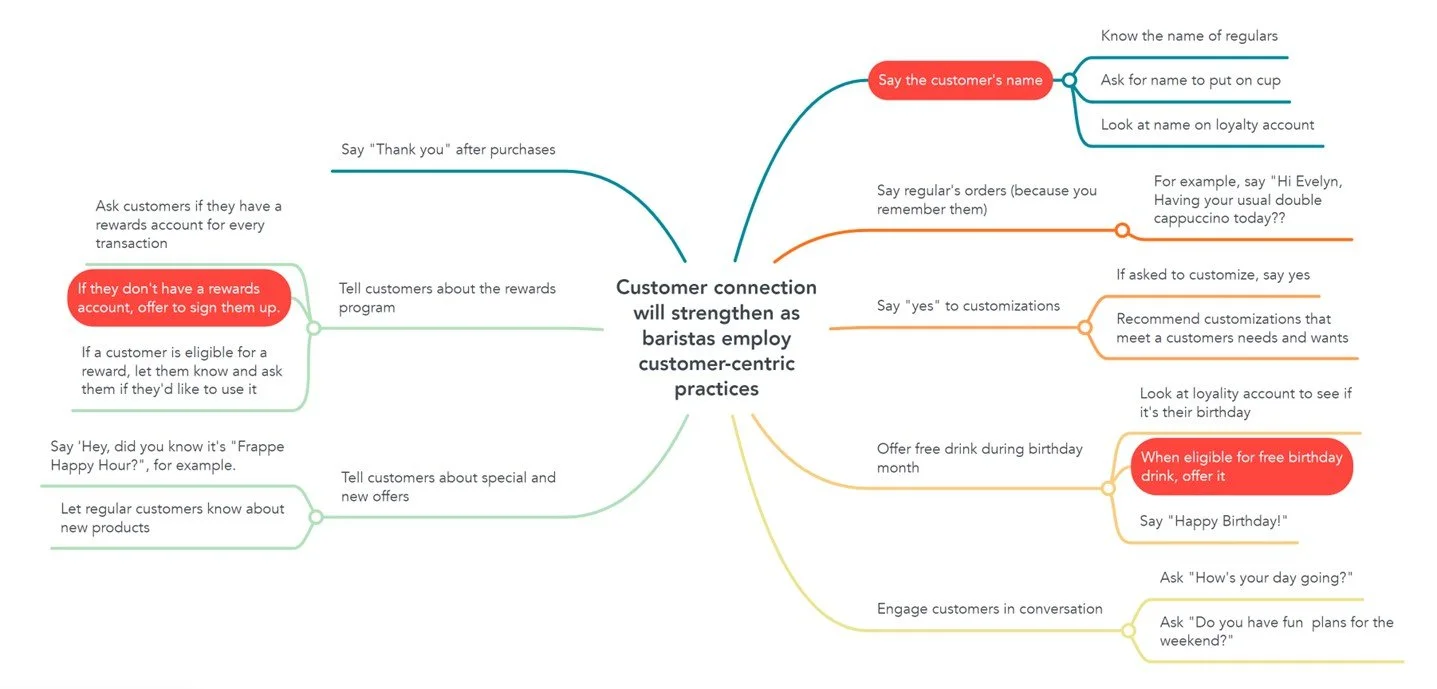 Customer connection will strengthen as baristas employ customer-centric practices

Say the customer's name

Know the name of regulars

Ask for name to put on cup

Look at name on loyalty account

Say regular's orders (because you remember them)

For example, say "Hi Evelyn, Having your usual double cappuccino today??

Say "yes" to customizations

If asked to customize, say yes

Recommend customizations that meet a customers needs and wants

Offer free drink during birthday month

Look at loyality account to see if it's their birthday

When eligible for free birthday drink, offer it

Say "Happy Birthday!"

Engage customers in conversation

Ask "How's your day going?"

Ask "Do you have fun plans for the weekend?"

Say "Thank you" after purchases

Tell customers about the rewards program

Ask customers if they have a rewards account for every transaction

If they don't have a rewards account, offer to sign them up.

If a customer is eligible for a reward, let them know and ask them if they'd like to use it

Tell customers about special and new offers

Say 'Hey, did you know it's "Frappe Happy Hour?", for example.

Let regular customers know about new products